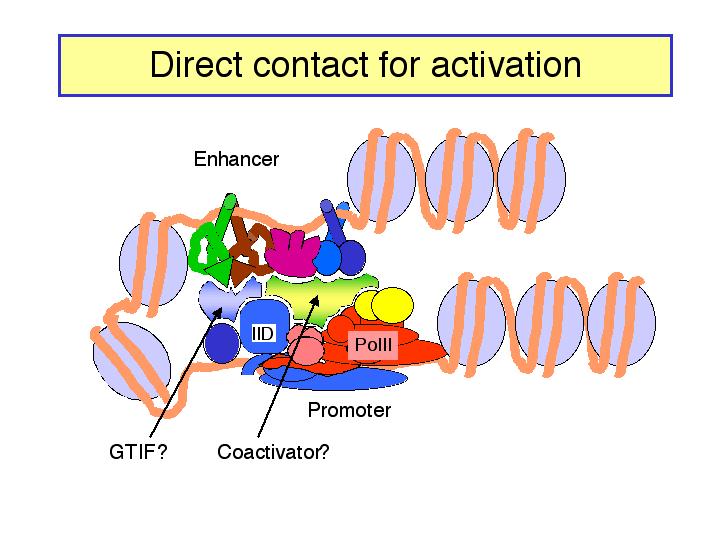 Direct contact for activation

Enhancer

IID

PolII

Promoter

GTIF?

Coactivator?